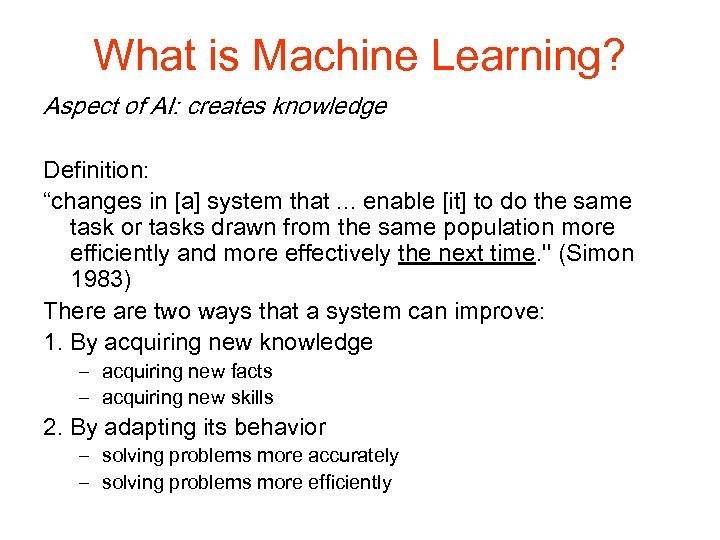 What is Machine Learning?

Aspect of AI: creates knowledge

Definition:

“changes in [a] system that ... enable [it] to do the same task or tasks drawn from the same population more efficiently and more effectively the next time." (Simon 1983)

There are two ways that a system can improve:

1. By acquiring new knowledge
– acquiring new facts
– acquiring new skills

2. By adapting its behavior
– solving problems more accurately
– solving problems more efficiently